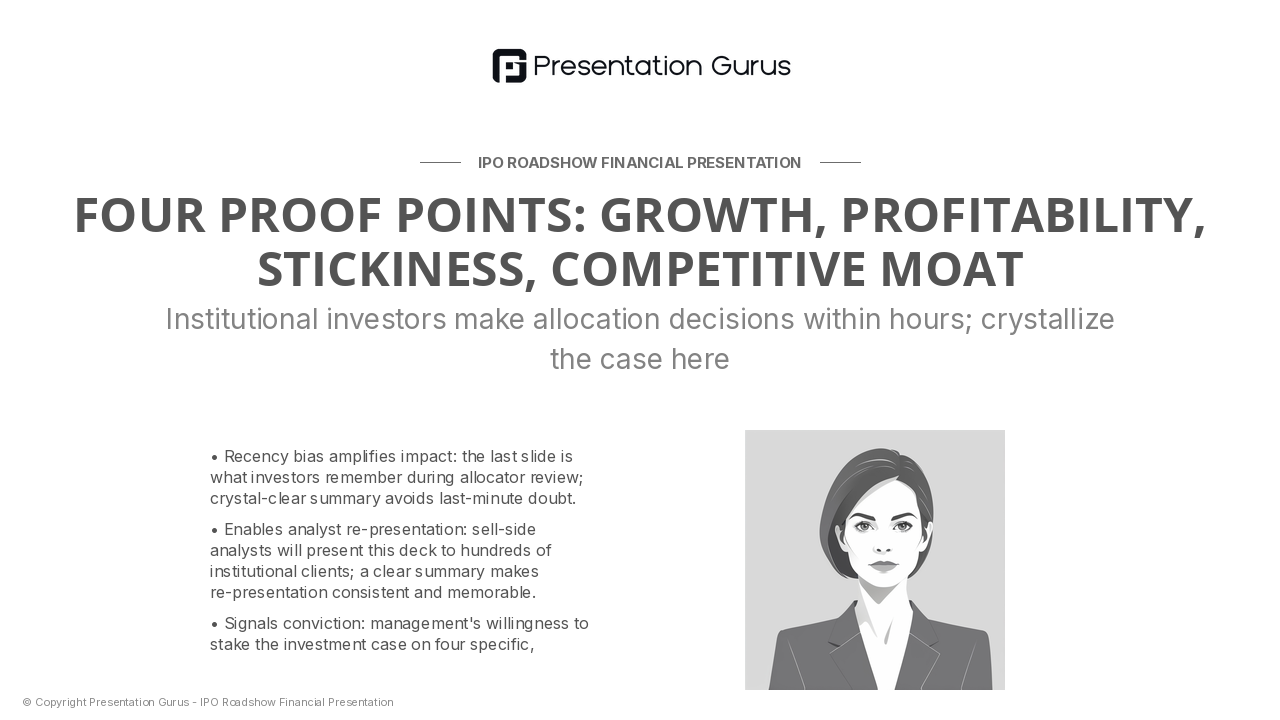 Presentation Gurus

IPO ROADSHOW FINANCIAL PRESENTATION

FOUR PROOF POINTS: GROWTH, PROFITABILITY, STICKINESS, COMPETITIVE MOAT

Institutional investors make allocation decisions within hours; crystallize the case here

• Recency bias amplifies impact: the last slide is what investors remember during allocator review; crystal-clear summary avoids last-minute doubt.

• Enables analyst re-presentation: sell-side analysts will present this deck to hundreds of institutional clients; a clear summary makes re-presentation consistent and memorable.

• Signals conviction: management's willingness to stake the investment case on four specific,

© Copyright Presentation Gurus - IPO Roadshow Financial Presentation